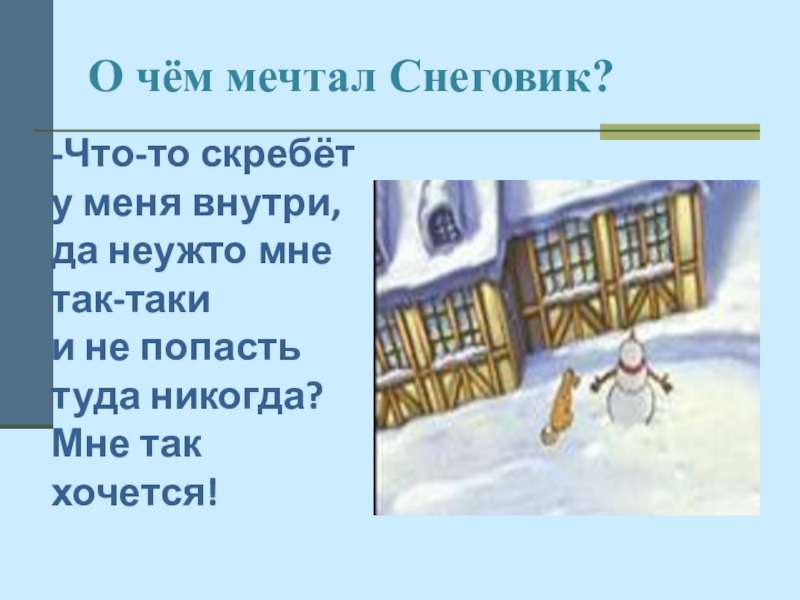 О чём мечтал Снеговик?

-Что-то скребёт у меня внутри, да неужто мне так-таки и не попасть туда никогда? Мне так хочется!